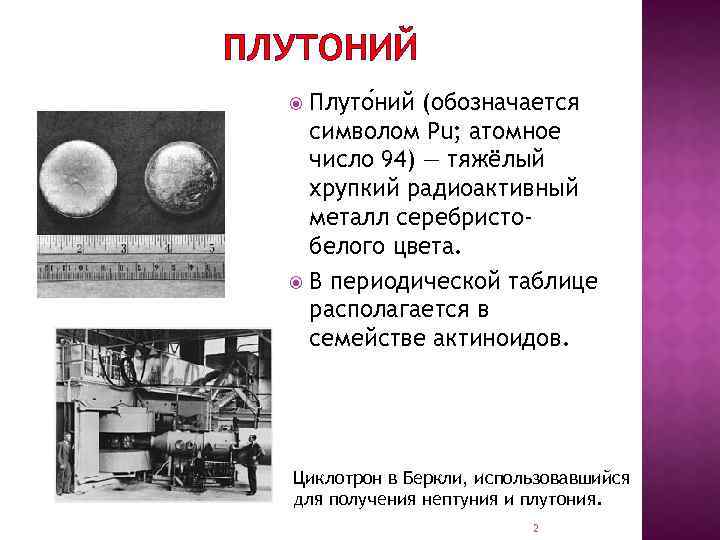 ПЛУТОНИЙ

Плуто́ний (обозначается символом Pu; атомное число 94) — тяжёлый хрупкий радиоактивный металл серебристо-белого цвета.

В периодической таблице располагается в семействе актиноидов.

2 3 4 5

Циклотрон в Беркли, использовавшийся для получения нептуния и плутония.

2